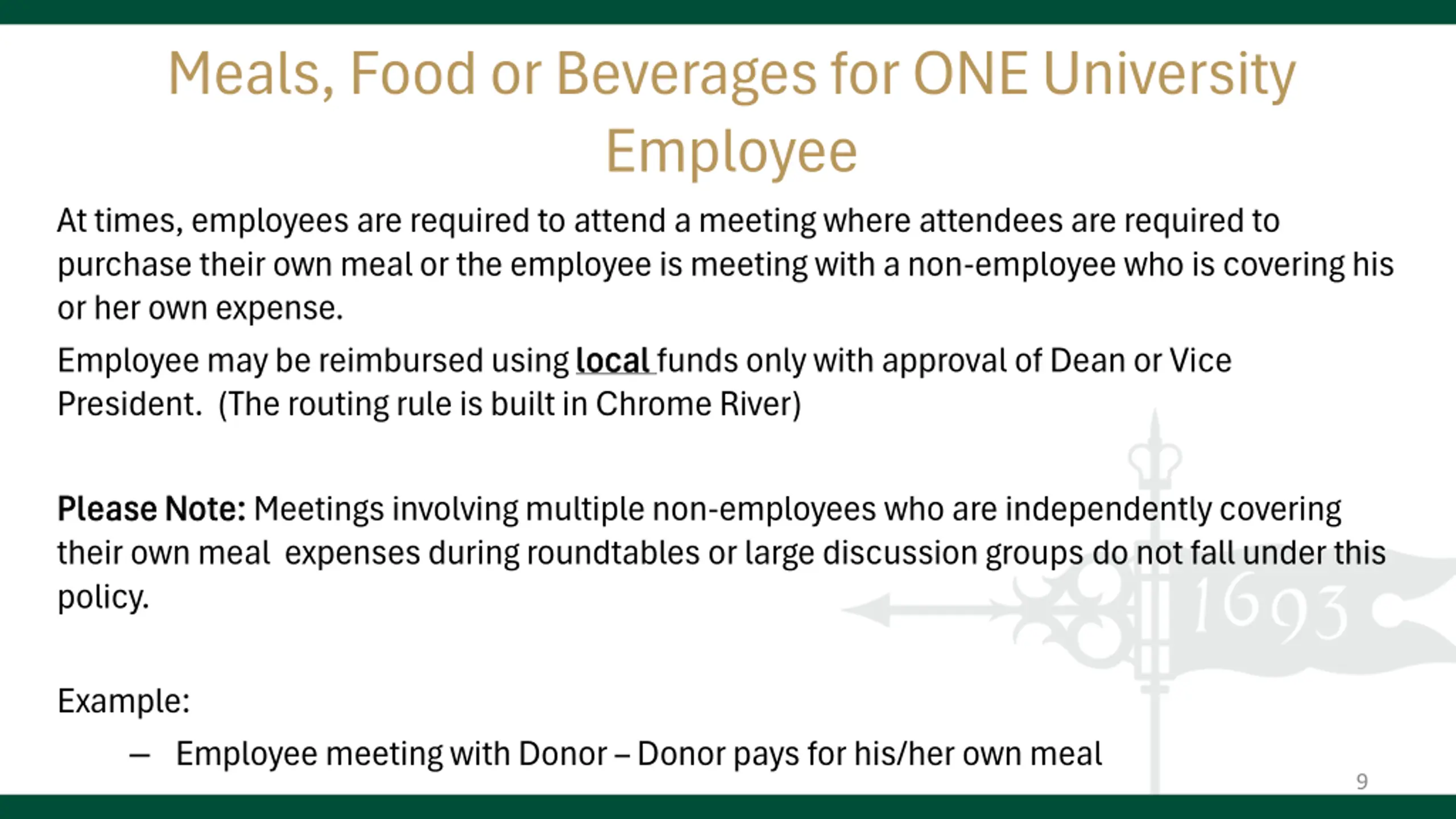 Meals, Food or Beverages for ONE University Employee

At times, employees are required to attend a meeting where attendees are required to purchase their own meal or the employee is meeting with a non-employee who is covering his or her own expense.

Employee may be reimbursed using local funds only with approval of Dean or Vice President. (The routing rule is built in Chrome River)

Please Note: Meetings involving multiple non-employees who are independently covering their own meal expenses during roundtables or large discussion groups do not fall under this policy.

Example:

– Employee meeting with Donor – Donor pays for his/her own meal

1693

9